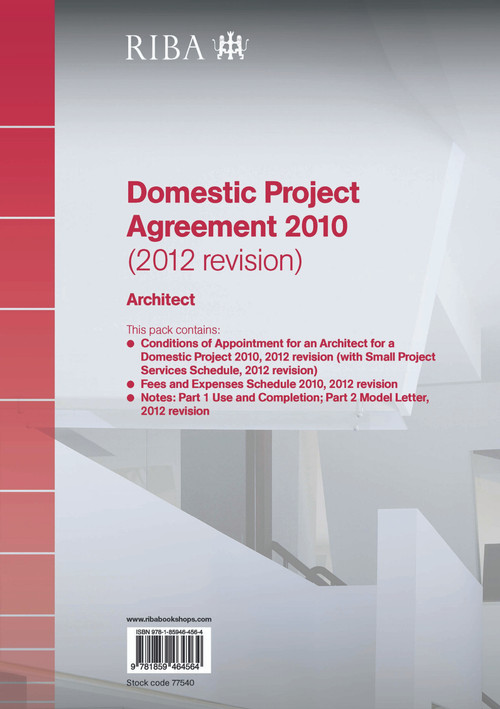 RIBA

Domestic Project Agreement 2010
(2012 revision)

Architect

This pack contains:
● Conditions of Appointment for an Architect for a Domestic Project 2010, 2012 revision (with Small Project Services Schedule, 2012 revision)
● Fees and Expenses Schedule 2010, 2012 revision
● Notes: Part 1 Use and Completion; Part 2 Model Letter, 2012 revision

www.ribabookshops.com
ISBN 978-1-85946-456-4
9 781859 464564
Stock code 77540